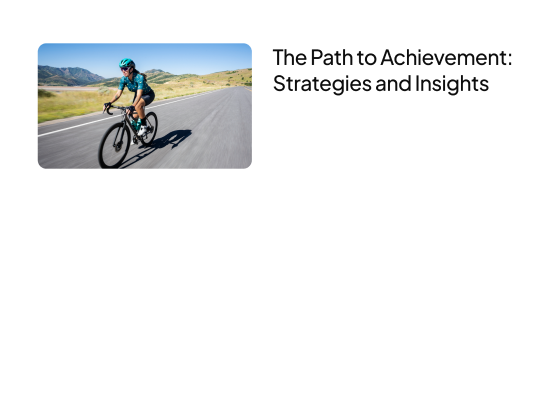 The Path to Achievement: Strategies and Insights